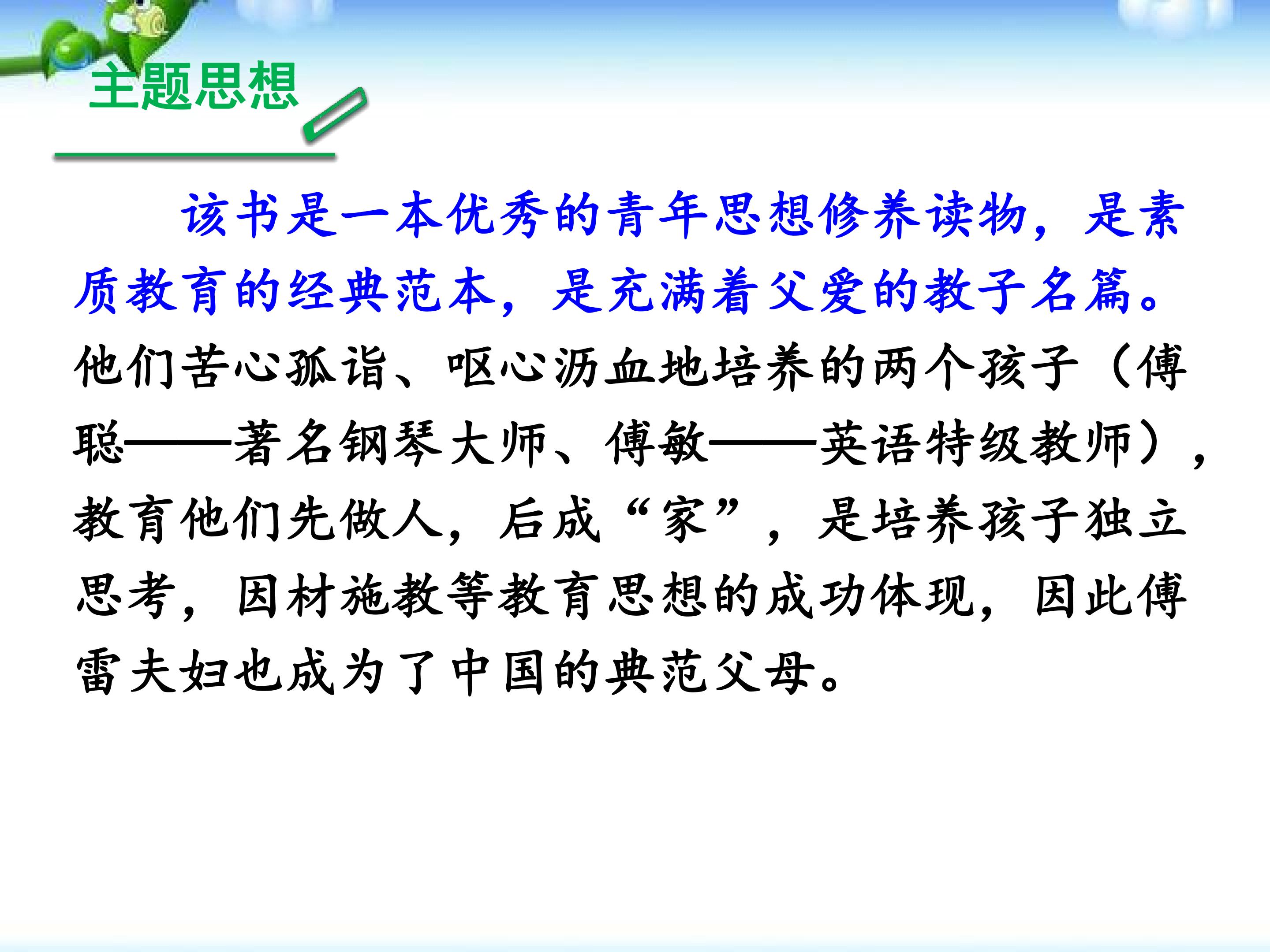 主题思想

该书是一本优秀的青年思想修养读物，是素质教育的经典范本，是充满着父爱的教子名篇。他们苦心孤诣、呕心沥血地培养的两个孩子（傅聪——著名钢琴大师、傅敏——英语特级教师），教育他们先做人，后成“家”，是培养孩子独立思考，因材施教等教育思想的成功体现，因此傅雷夫妇也成为了中国的典范父母。